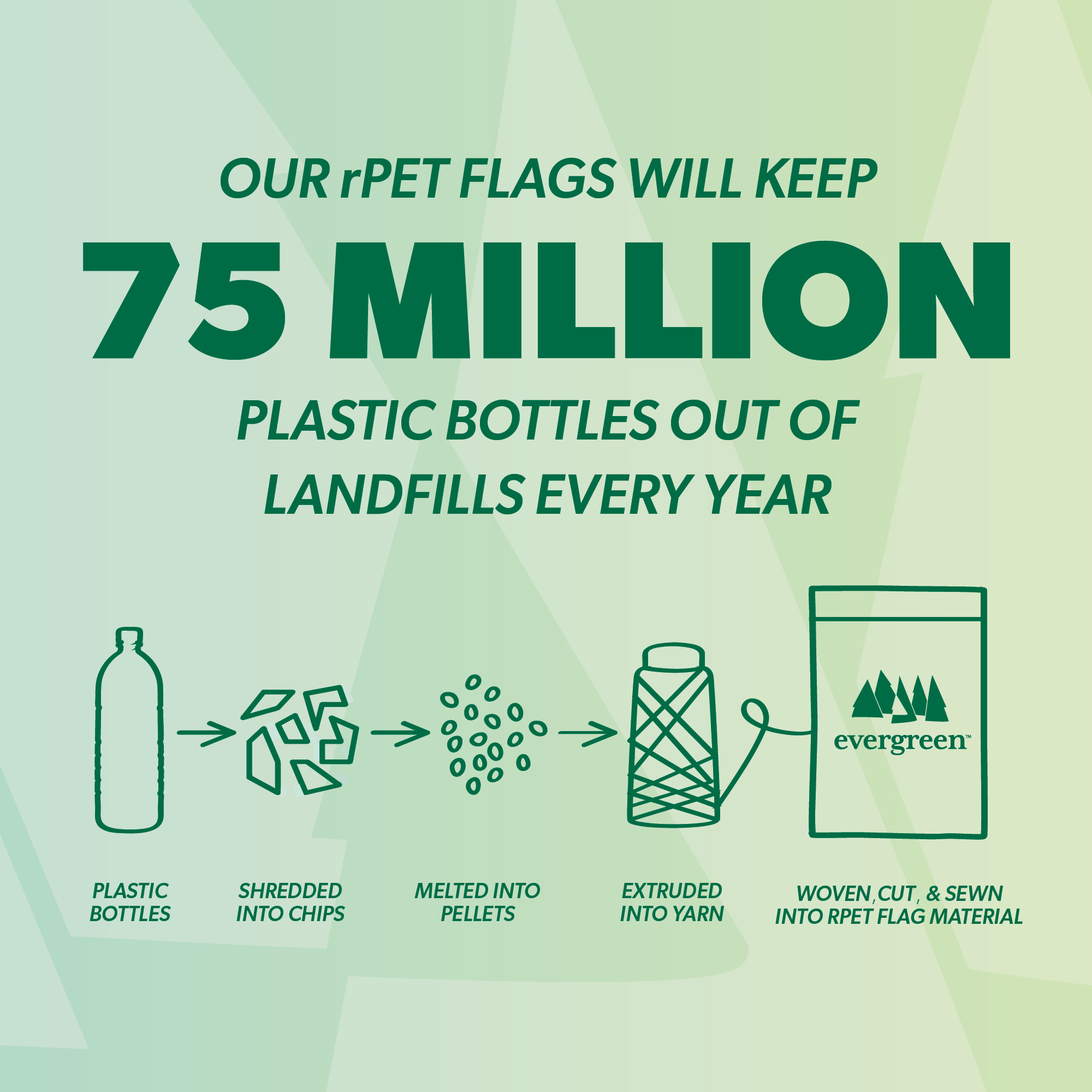 OUR rPET FLAGS WILL KEEP

75 MILLION

PLASTIC BOTTLES OUT OF LANDFILLS EVERY YEAR

evergreen™

PLASTIC BOTTLES

SHREDDED INTO CHIPS

MELTED INTO PELLETS

EXTRUDED INTO YARN

WOVEN, CUT, & SEWN INTO RPET FLAG MATERIAL